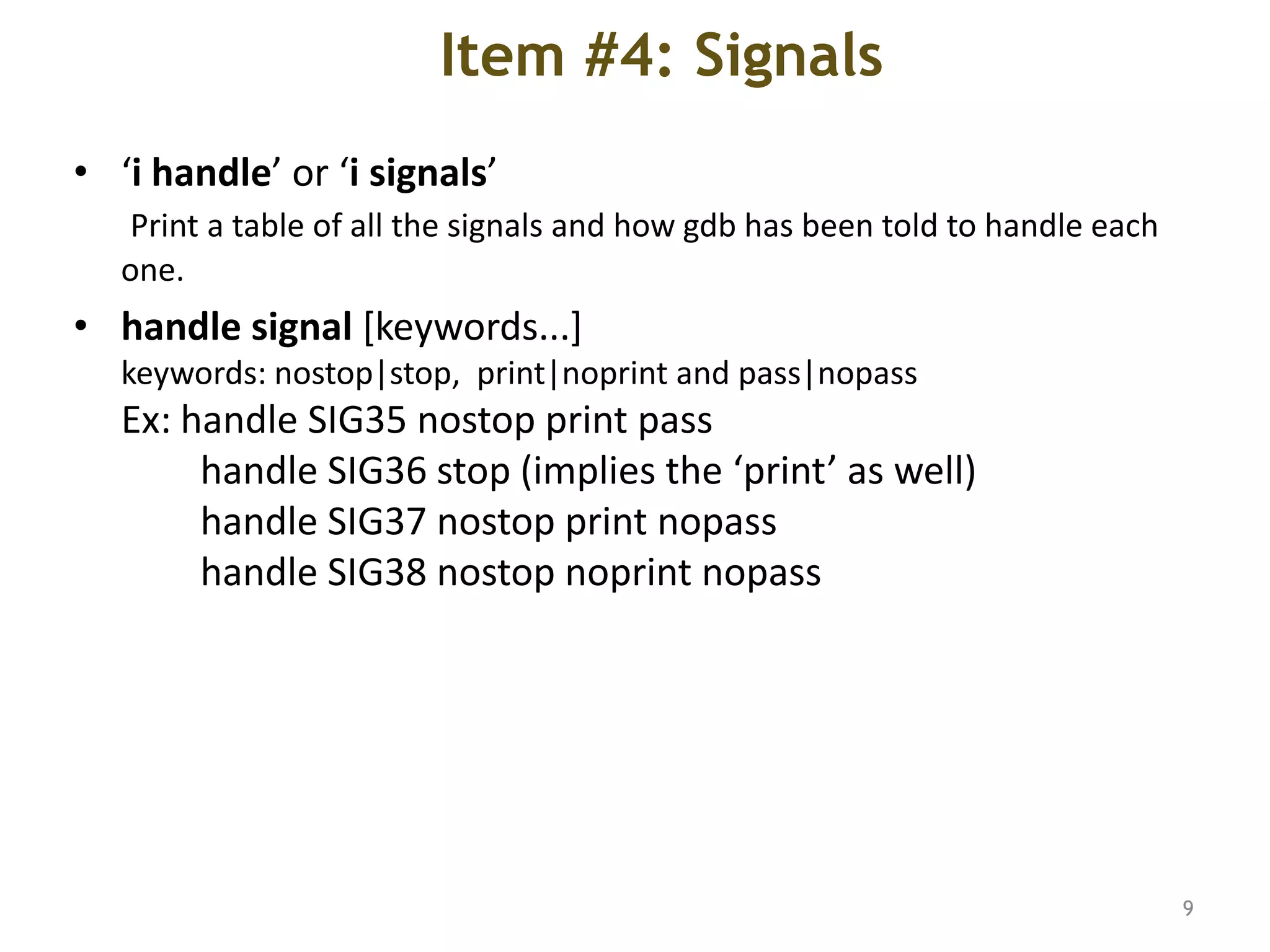 Item #4: Signals

• ‘i handle’ or ‘i signals’
Print a table of all the signals and how gdb has been told to handle each one.

• handle signal [keywords...]
keywords: nostop|stop, print|noprint and pass|nopass
Ex: handle SIG35 nostop print pass
handle SIG36 stop (implies the ‘print’ as well)
handle SIG37 nostop print nopass
handle SIG38 nostop noprint nopass

9